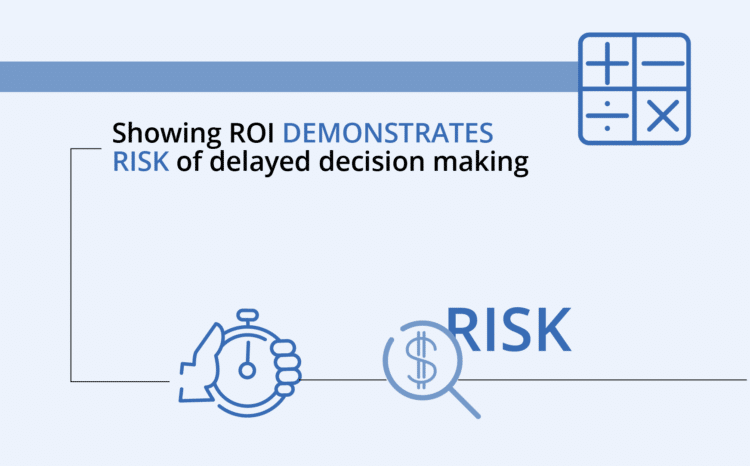 Showing ROI DEMONSTRATES RISK of delayed decision making

RISK